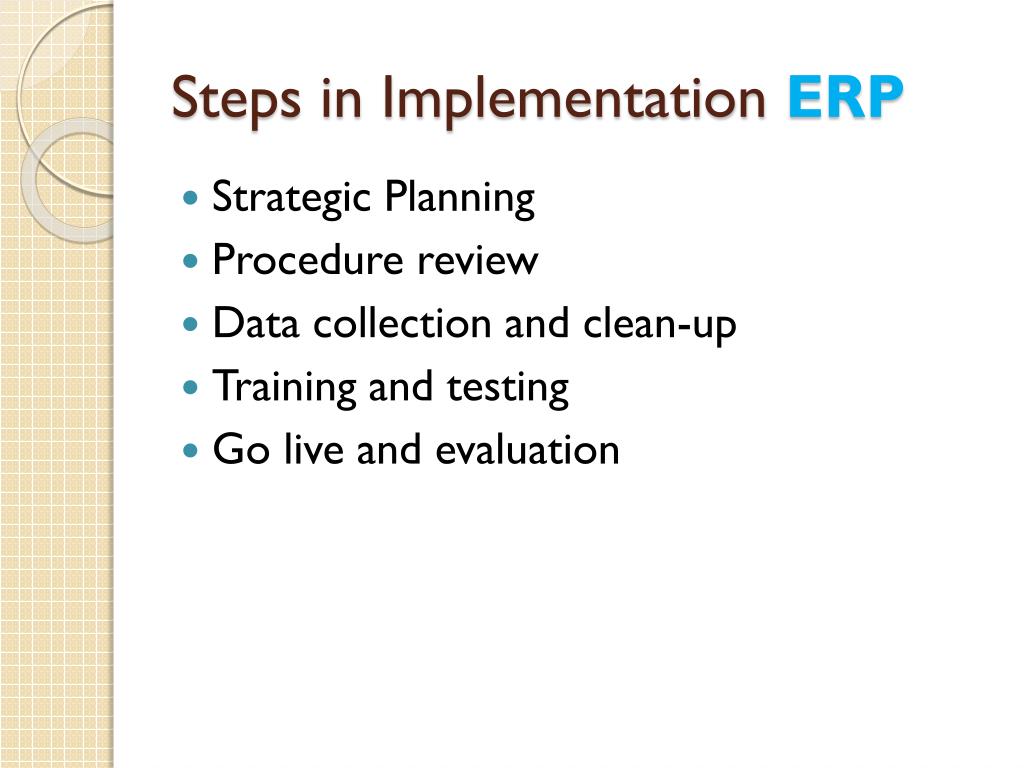 Steps in Implementation ERP

- Strategic Planning
- Procedure review
- Data collection and clean-up
- Training and testing
- Go live and evaluation